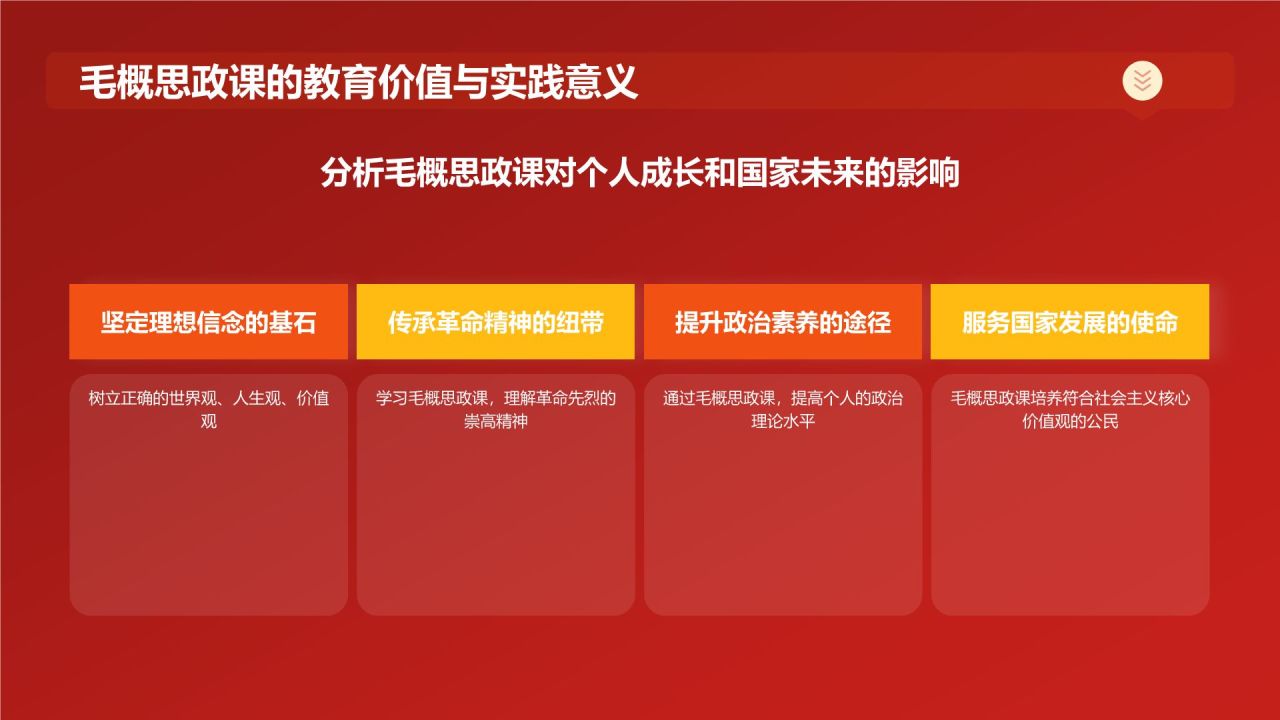 毛概思政课的教育价值与实践意义

分析毛概思政课对个人成长和国家未来的影响

坚定理想信念的基石

树立正确的世界观、人生观、价值观

传承革命精神的纽带

学习毛概思政课，理解革命先烈的崇高精神

提升政治素养的途径

通过毛概思政课，提高个人的政治理论水平

服务国家发展的使命

毛概思政课培养符合社会主义核心价值观的公民